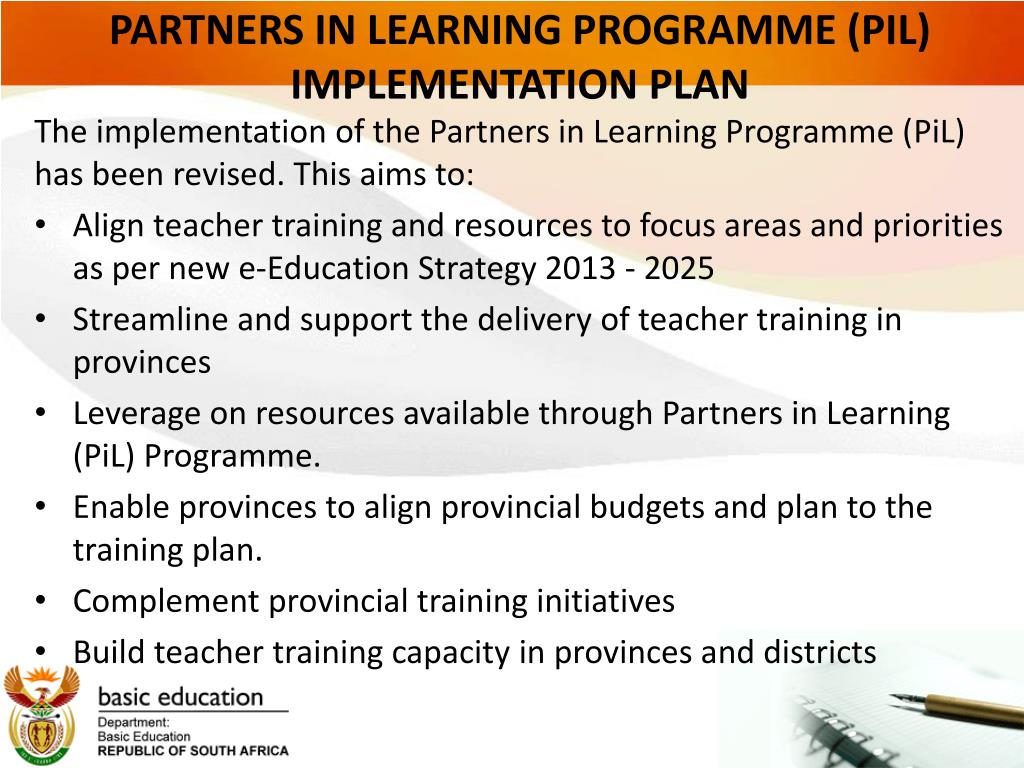 PARTNERS IN LEARNING PROGRAMME (PIL) IMPLEMENTATION PLAN

The implementation of the Partners in Learning Programme (PiL) has been revised. This aims to:

• Align teacher training and resources to focus areas and priorities as per new e-Education Strategy 2013 - 2025
• Streamline and support the delivery of teacher training in provinces
• Leverage on resources available through Partners in Learning (PiL) Programme.
• Enable provinces to align provincial budgets and plan to the training plan.
• Complement provincial training initiatives
• Build teacher training capacity in provinces and districts

basic education
Department:
Basic Education
REPUBLIC OF SOUTH AFRICA